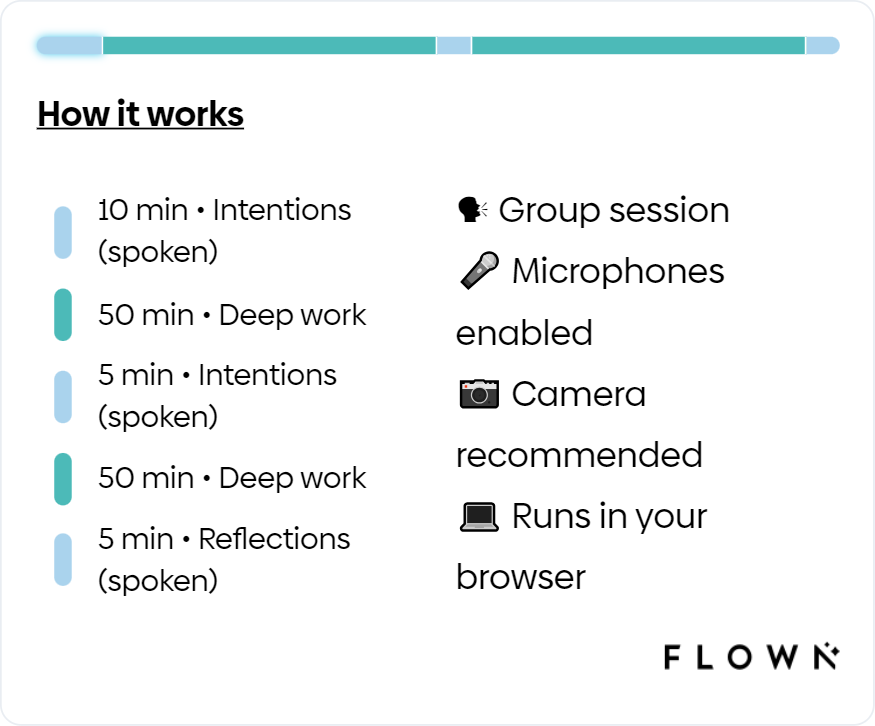 How it works

10 min • Intentions (spoken)

50 min • Deep work

5 min • Intentions (spoken)

50 min • Deep work

5 min • Reflections (spoken)

🗣 Group session

🎤 Microphones enabled

📷 Camera recommended

💻 Runs in your browser

FLOWN